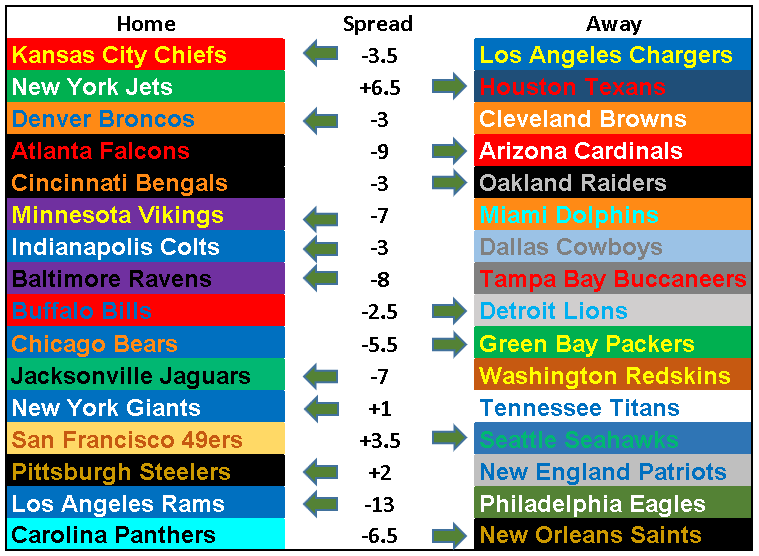 | Home | Spread | Away |
|---|---|---|
| Kansas City Chiefs | -3.5 | Los Angeles Chargers |
| New York Jets | +6.5 | Houston Texans |
| Denver Broncos | -3 | Cleveland Browns |
| Atlanta Falcons | -9 | Arizona Cardinals |
| Cincinnati Bengals | -3 | Oakland Raiders |
| Minnesota Vikings | -7 | Miami Dolphins |
| Indianapolis Colts | -3 | Dallas Cowboys |
| Baltimore Ravens | -8 | Tampa Bay Buccaneers |
| Buffalo Bills | -2.5 | Detroit Lions |
| Chicago Bears | -5.5 | Green Bay Packers |
| Jacksonville Jaguars | -7 | Washington Redskins |
| New York Giants | +1 | Tennessee Titans |
| San Francisco 49ers | +3.5 | Seattle Seahawks |
| Pittsburgh Steelers | +2 | New England Patriots |
| Los Angeles Rams | -13 | Philadelphia Eagles |
| Carolina Panthers | -6.5 | New Orleans Saints |